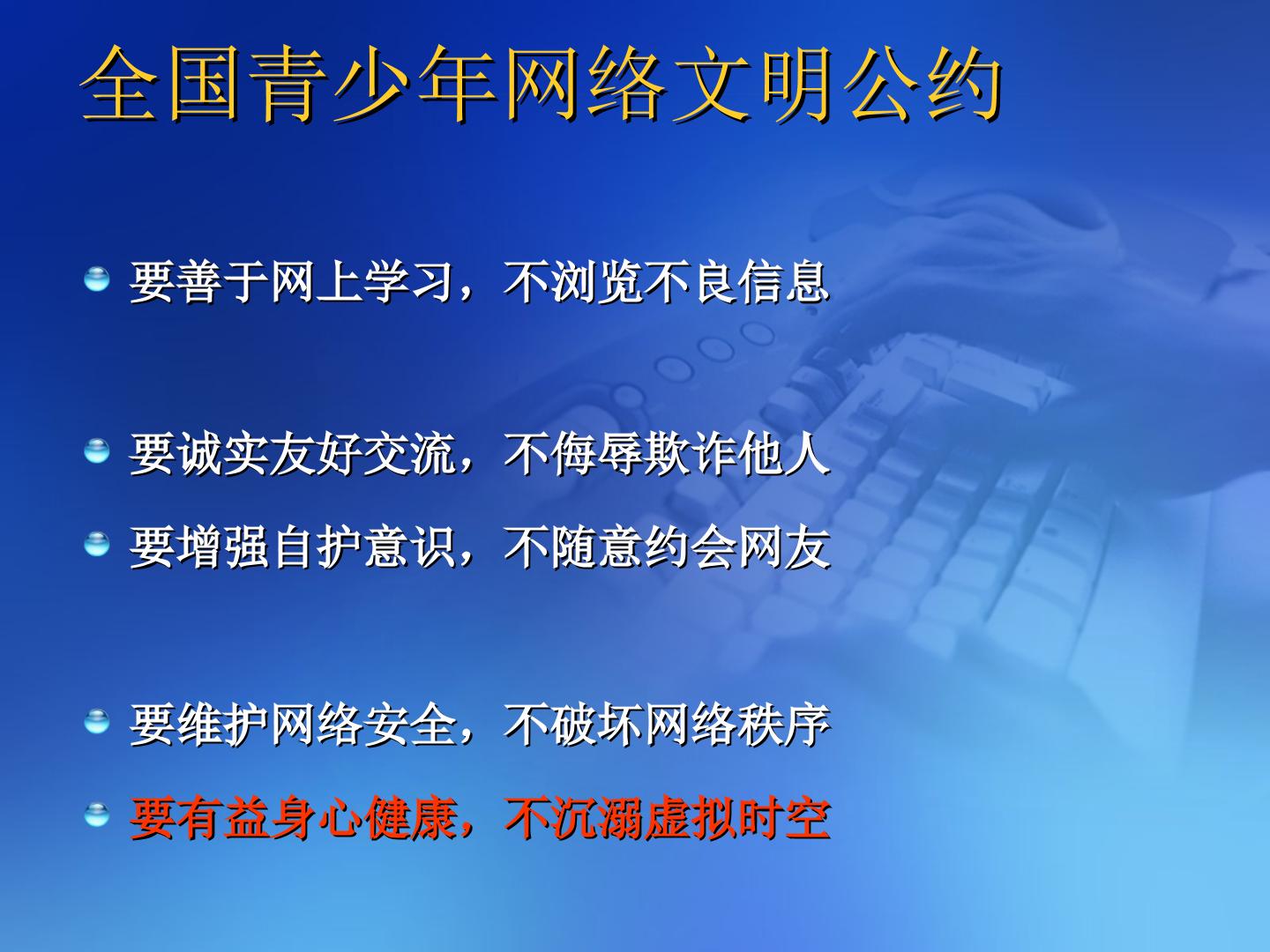 全国青少年网络文明公约

要善于网上学习，不浏览不良信息

要诚实友好交流，不侮辱欺诈他人

要增强自护意识，不随意约会网友

要维护网络安全，不破坏网络秩序

要有益身心健康，不沉溺虚拟时空